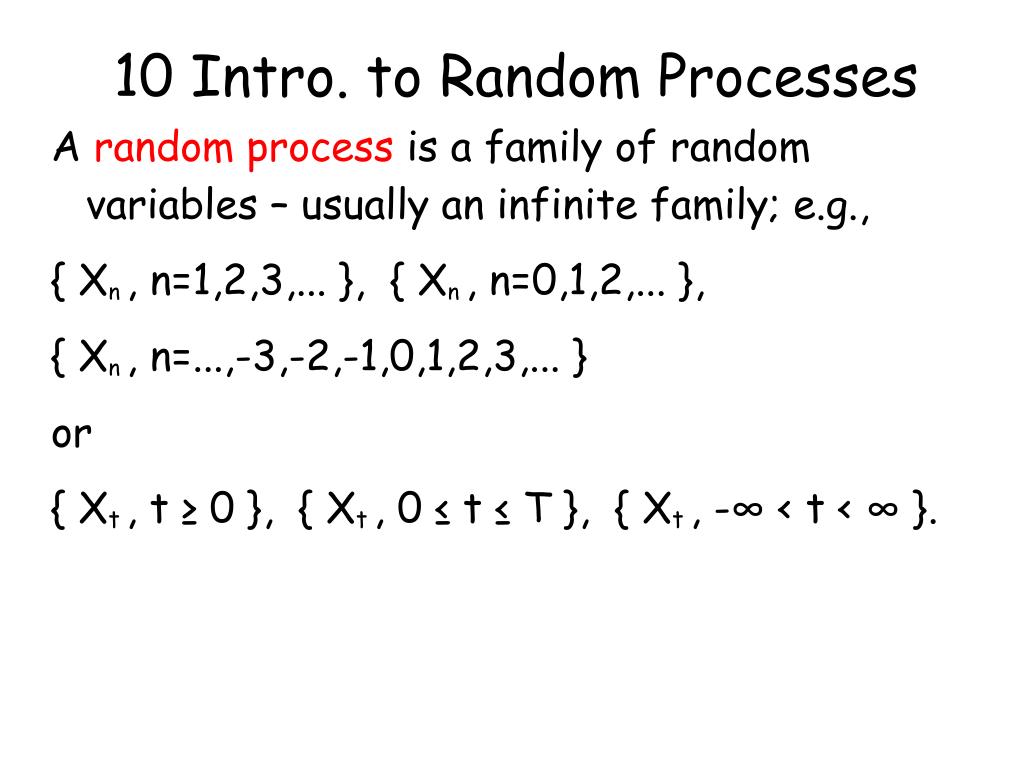 10 Intro. to Random Processes

A random process is a family of random variables – usually an infinite family; e.g.,

$\{ X_n , n=1,2,3,... \}$, $\{ X_n , n=0,1,2,... \}$,

$\{ X_n , n=...,-3,-2,-1,0,1,2,3,... \}$

or

$\{ X_t , t \geq 0 \}$, $\{ X_t , 0 \leq t \leq T \}$, $\{ X_t , -\infty < t < \infty \}$.